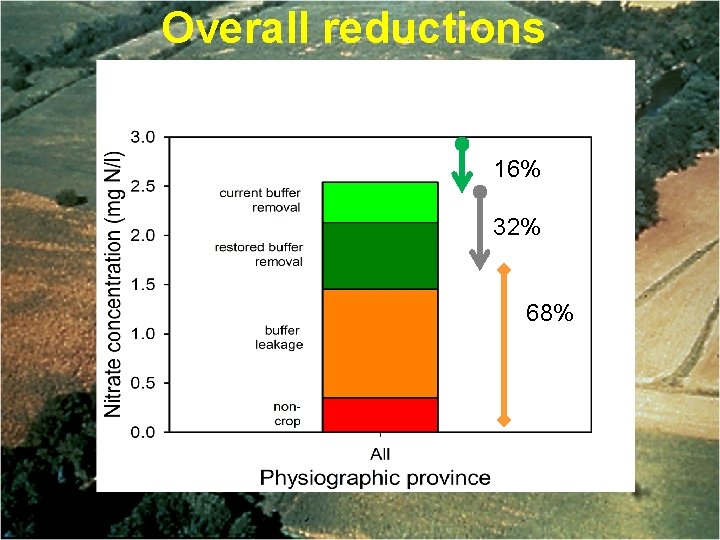 Overall reductions

Nitrate concentration (mg N/l)

3.0
2.5
2.0
1.5
1.0
0.5
0.0

current buffer removal

restored buffer removal

buffer leakage

non-crop

16%

32%

68%

All

Physiographic province